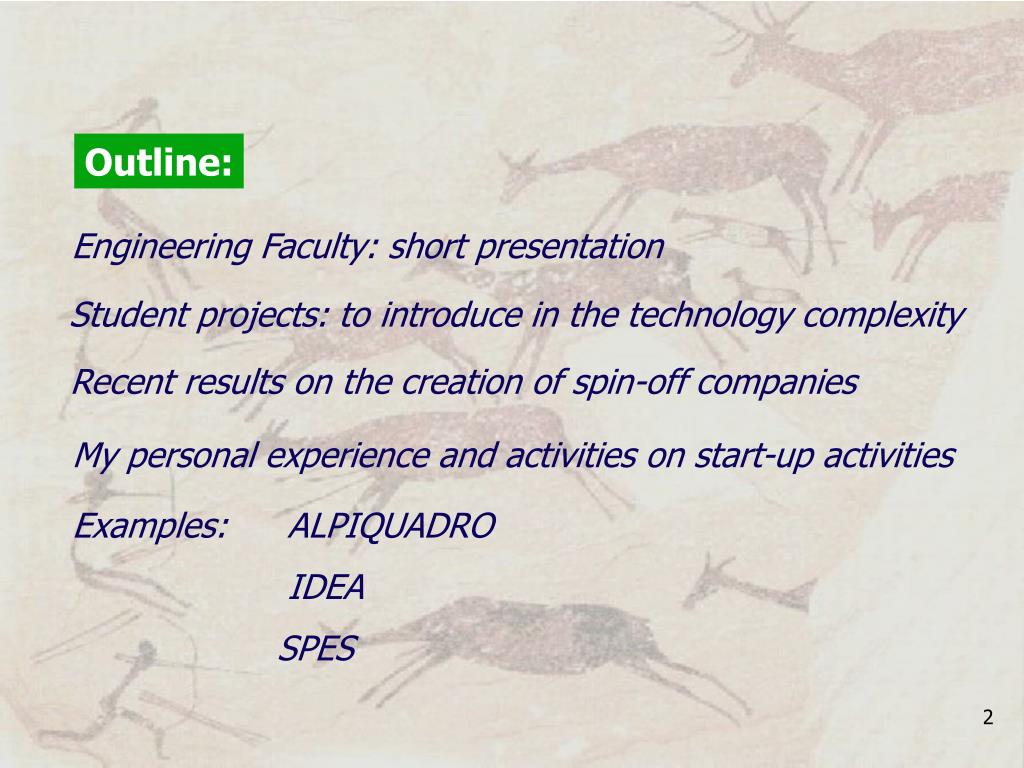 Outline:

Engineering Faculty: short presentation

Student projects: to introduce in the technology complexity

Recent results on the creation of spin-off companies

My personal experience and activities on start-up activities

Examples: ALPIQUADRO

IDEA

SPES

2